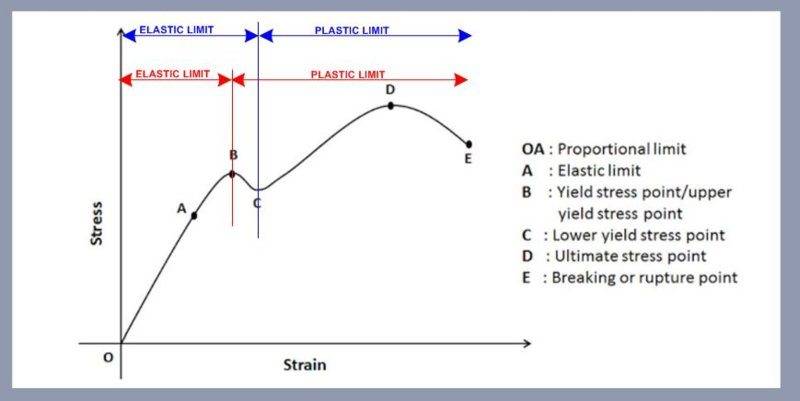 ELASTIC LIMIT
PLASTIC LIMIT
ELASTIC LIMIT
PLASTIC LIMIT
D
B
E
A
C
Stress
O
Strain

OA : Proportional limit
A : Elastic limit
B : Yield stress point/upper yield stress point
C : Lower yield stress point
D : Ultimate stress point
E : Breaking or rupture point